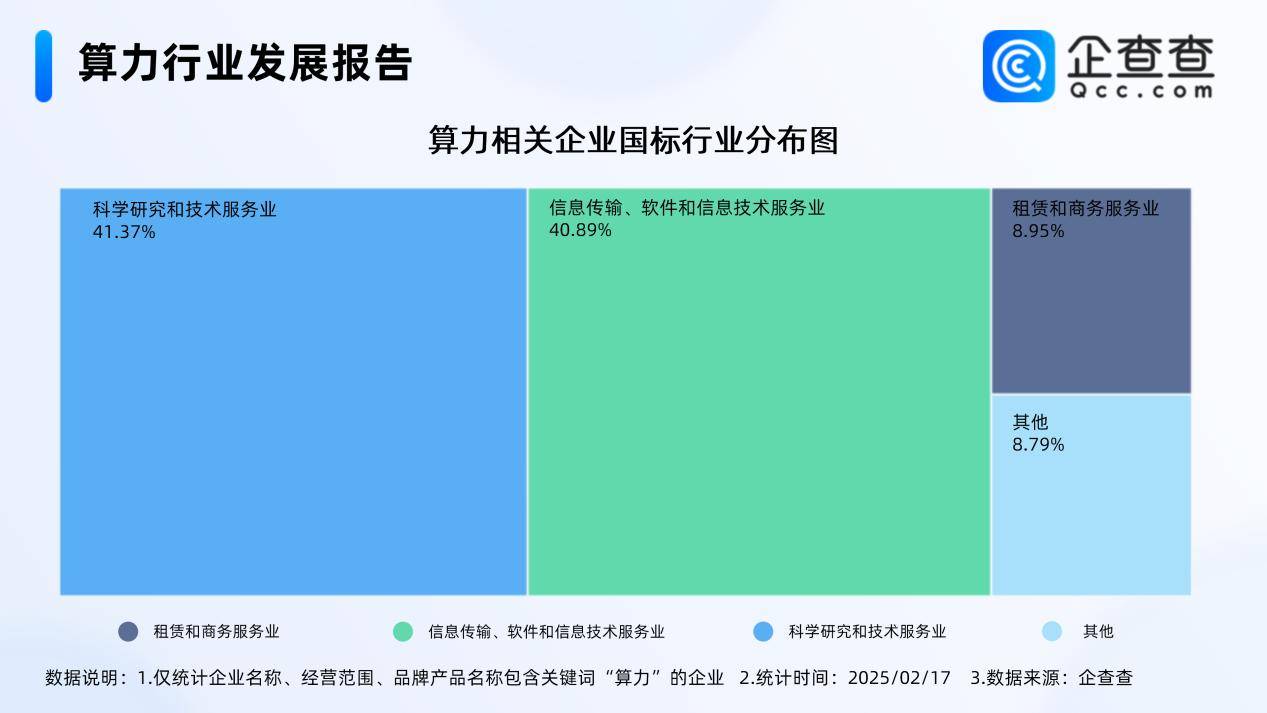 算力行业发展报告

企查查
Qcc.com

算力相关企业国标行业分布图

科学研究和技术服务业
41.37%

信息传输、软件和信息技术服务业
40.89%

租赁和商务服务业
8.95%

其他
8.79%

租赁和商务服务业 信息传输、软件和信息技术服务业 科学研究和技术服务业 其他

数据说明：1.仅统计企业名称、经营范围、品牌产品名称包含关键词“算力”的企业 2.统计时间：2025/02/17 3.数据来源：企查查